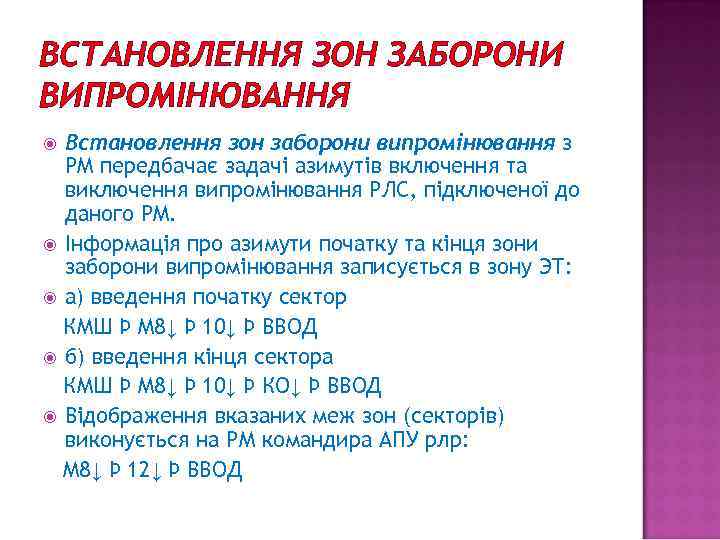 ВСТАНОВЛЕННЯ ЗОН ЗАБОРОНИ ВИПРОМІНЮВАННЯ

Встановлення зон заборони випромінювання з РМ передбачає задачі азимутів включення та виключення випромінювання РЛС, підключеної до даного РМ.

Інформація про азимути початку та кінця зони заборони випромінювання записується в зону ЭТ:

а) введення початку сектор

КМШ Р М8↓ Р 10↓ Р ВВОД

б) введення кінця сектора

КМШ Р М8↓ Р 10↓ Р КО↓ Р ВВОД

Відображення вказаних меж зон (секторів) виконується на РМ командира АПУ рлр:

М8↓ Р 12↓ Р ВВОД